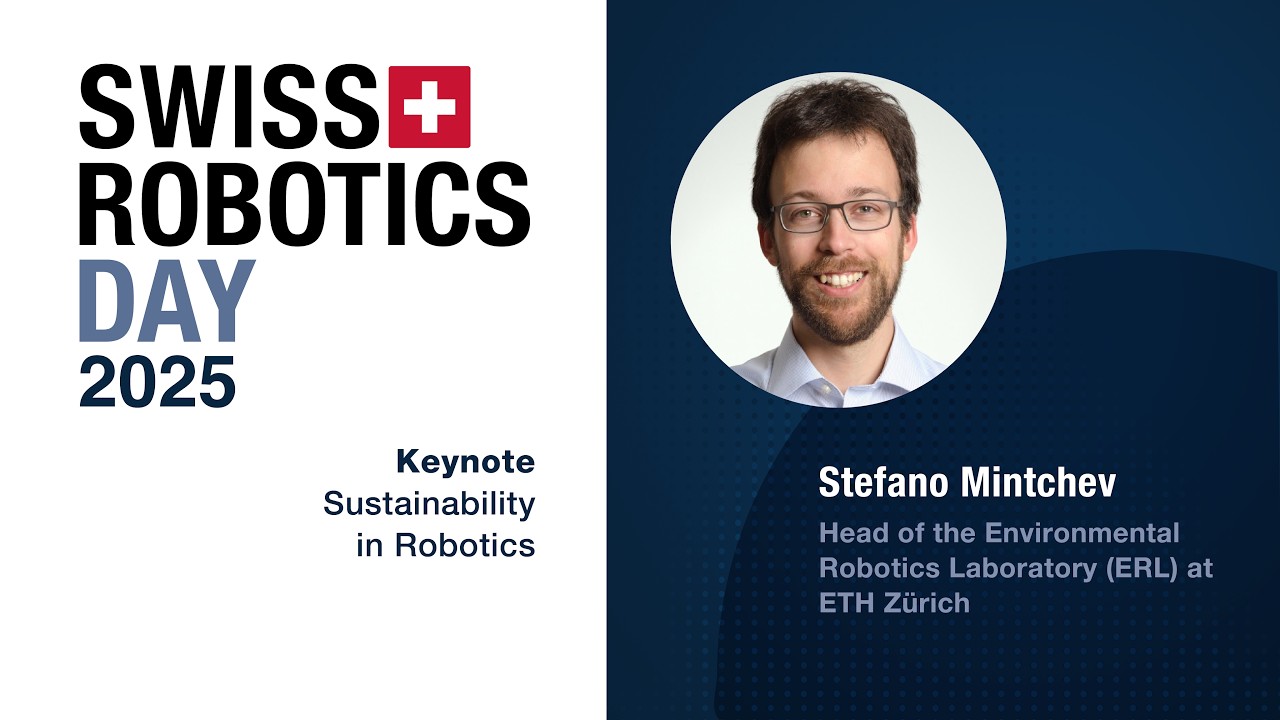 SWISS
ROBOTICS
DAY
2025

Keynote
Sustainability in Robotics

Stefano Mintchev

Head of the Environmental Robotics Laboratory (ERL) at ETH Zürich